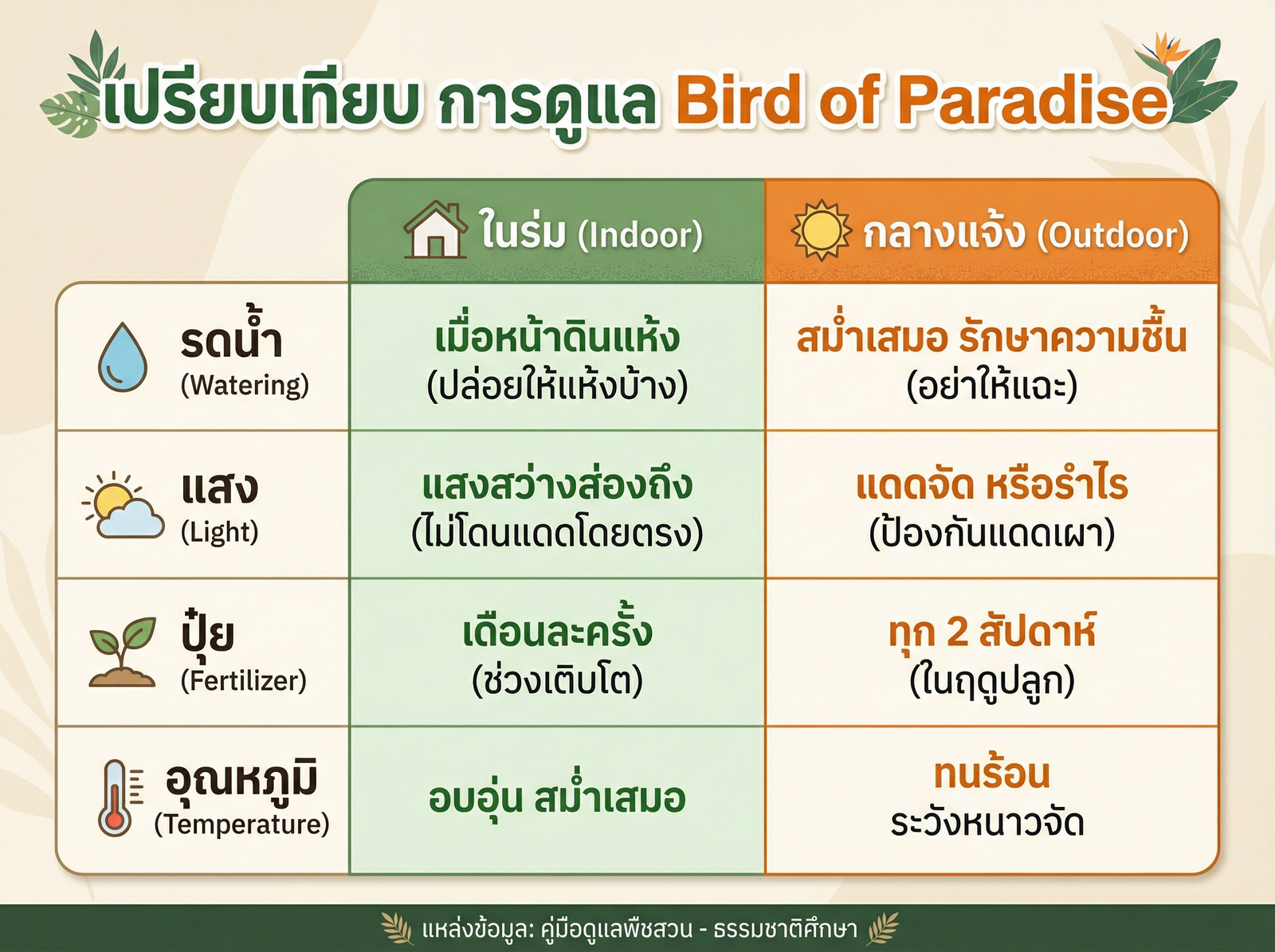 เปรียบเทียบ การดูแล Bird of Paradise

|  | ในร่ม (Indoor) | กลางแจ้ง (Outdoor) |
|---|---|---|
| รดน้ำ (Watering) | เมื่อหน้าดินแห้ง (ปล่อยให้แห้งบ้าง) | สม่ำเสมอ รักษาความชื้น (อย่าให้แฉะ) |
| แสง (Light) | แสงสว่างส่องถึง (ไม่โดนแดดโดยตรง) | แดดจัด หรือรำไร (ป้องกันแดดเผา) |
| ปุ๋ย (Fertilizer) | เดือนละครั้ง (ช่วงเติบโต) | ทุก 2 สัปดาห์ (ในฤดูปลูก) |
| อุณหภูมิ (Temperature) | อบอุ่น สม่ำเสมอ | ทนร้อน ระวังหนาวจัด |

แหล่งข้อมูล: คู่มือดูแลพืชสวน - ธรรมชาติศึกษา